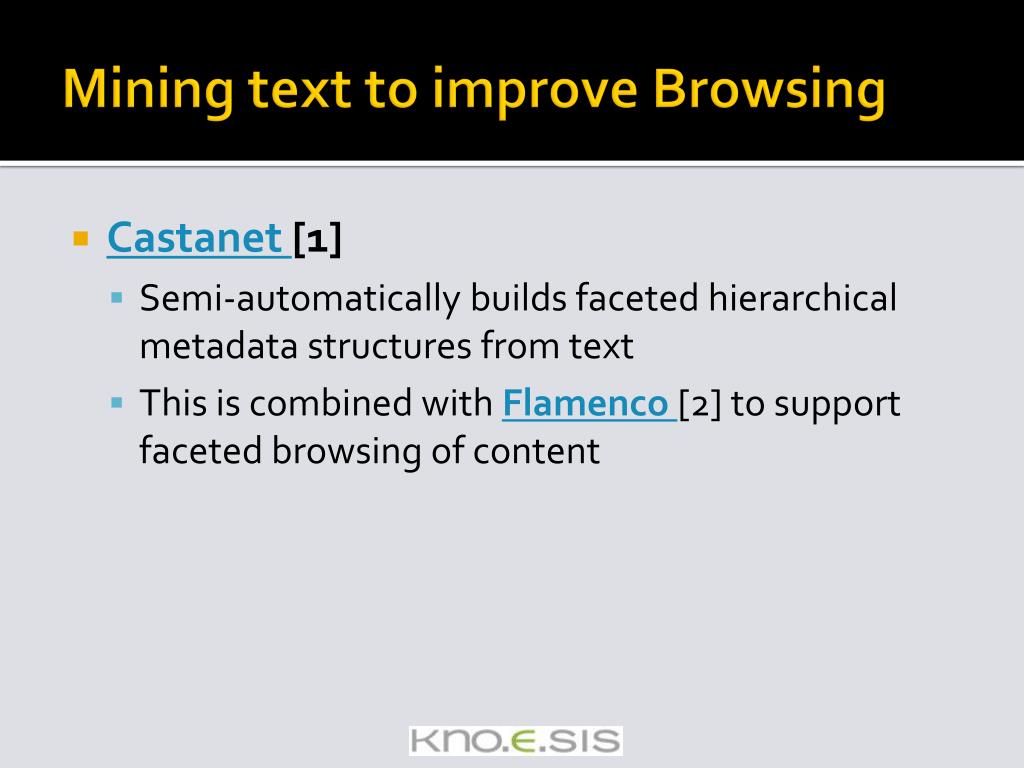 Mining text to improve Browsing

Castanet [1]

Semi-automatically builds faceted hierarchical metadata structures from text

This is combined with Flamenco [2] to support faceted browsing of content

KNO.E.SIS